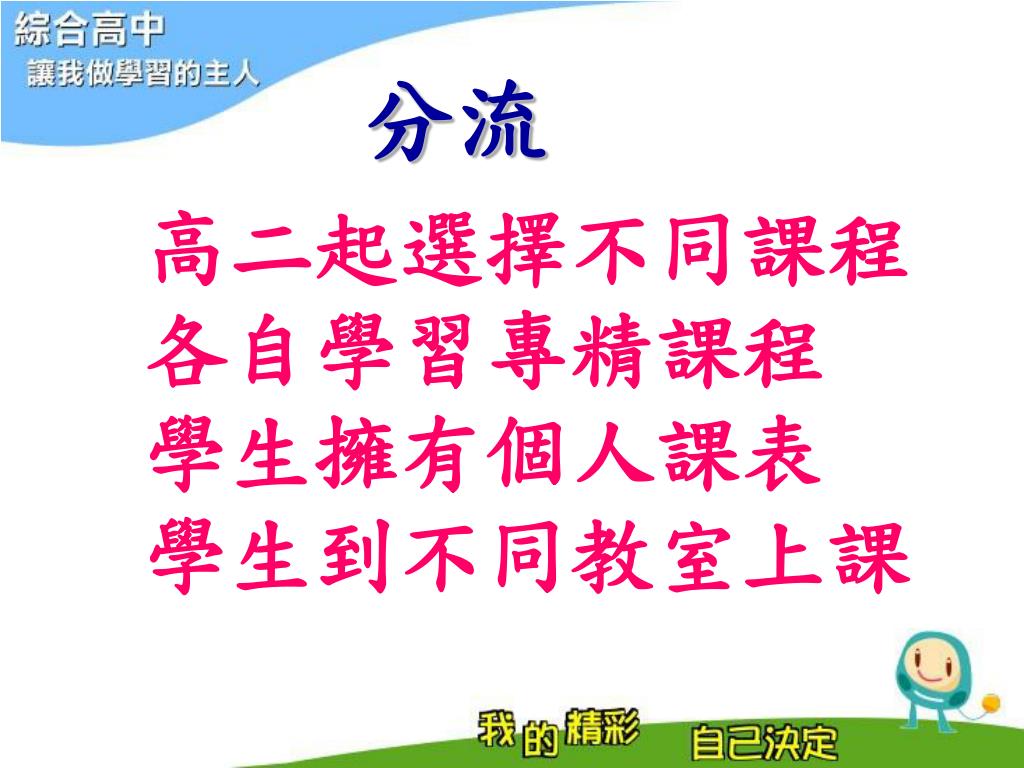 綜合高中
讓我做學習的主人

分流

高二起選擇不同課程
各自學習專精課程
學生擁有個人課表
學生到不同教室上課

我的精彩 自己決定